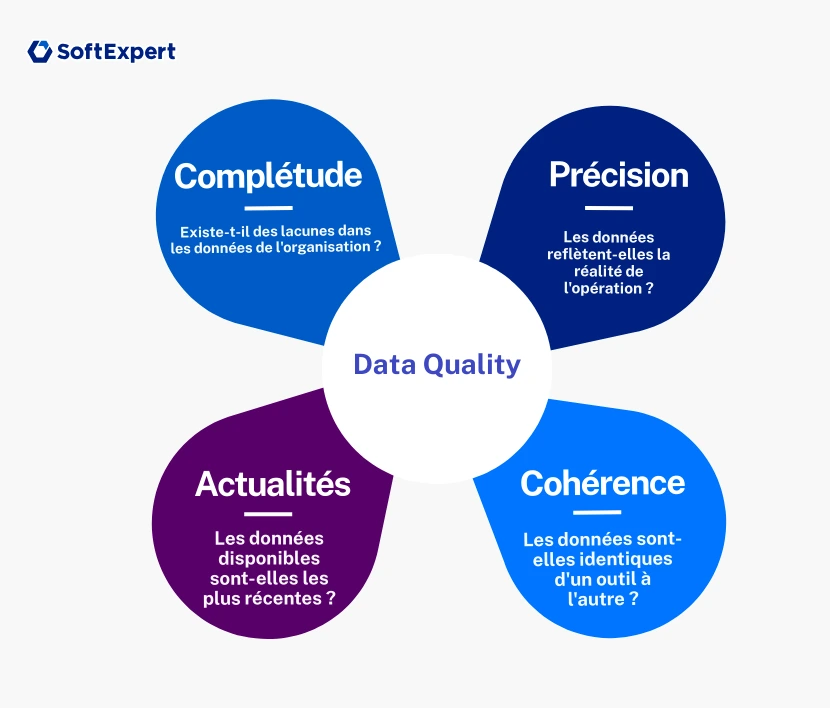 SoftExpert

Complétude

Existe-t-il des lacunes dans les données de l'organisation ?

Précision

Les données reflètent-elles la réalité de l'opération ?

Data Quality

Actualités

Les données disponibles sont-elles les plus récentes ?

Cohérence

Les données sont-elles identiques d'un outil à l'autre ?